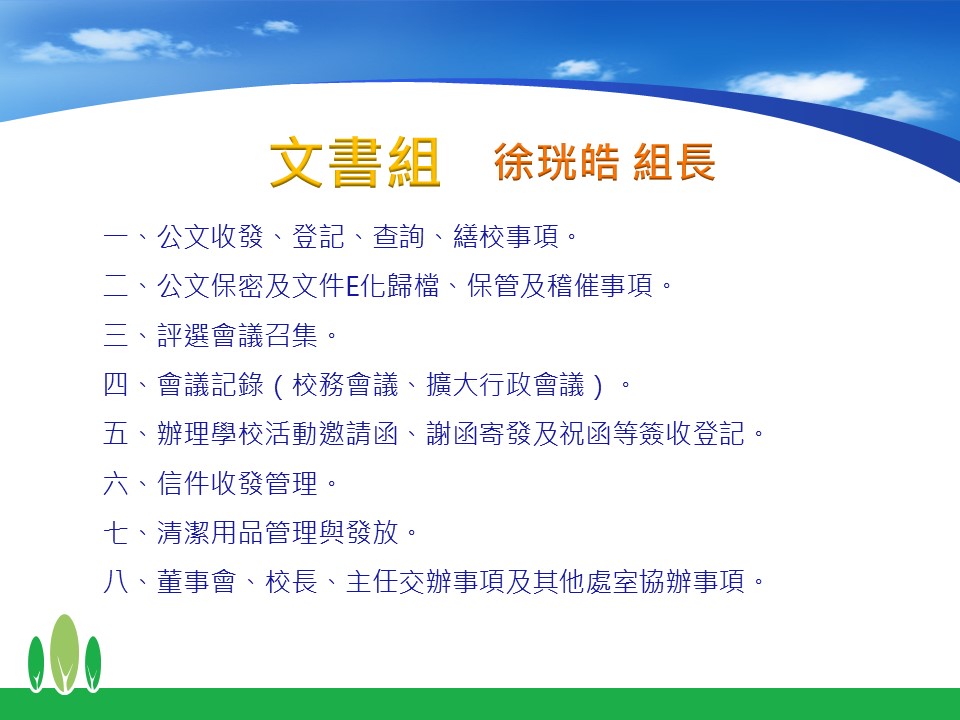 文書組 徐珖皓 組長

一、公文收發、登記、查詢、繕校事項。

二、公文保密及文件E化歸檔、保管及稽催事項。

三、評選會議召集。

四、會議記錄（校務會議、擴大行政會議）。

五、辦理學校活動邀請函、謝函寄發及祝函等簽收登記。

六、信件收發管理。

七、清潔用品管理與發放。

八、董事會、校長、主任交辦事項及其他處室協辦事項。